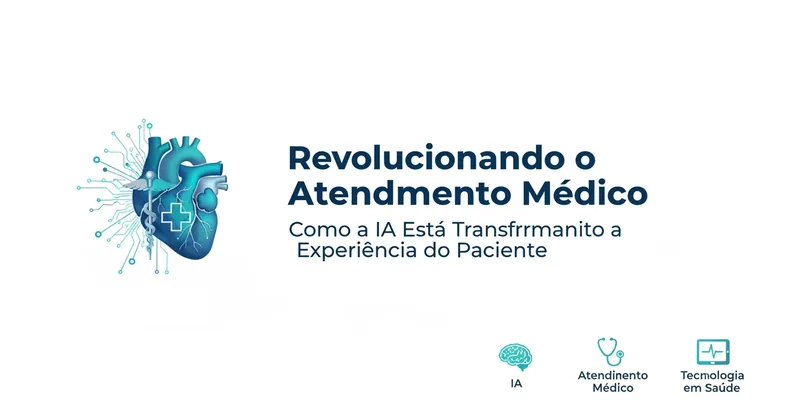 Revolucionando o Atendmento Médico

Como a IA Está Transfrrmanito a Experiência do Paciente

IA

Atendinento Médico

Tecmologia em Saúde